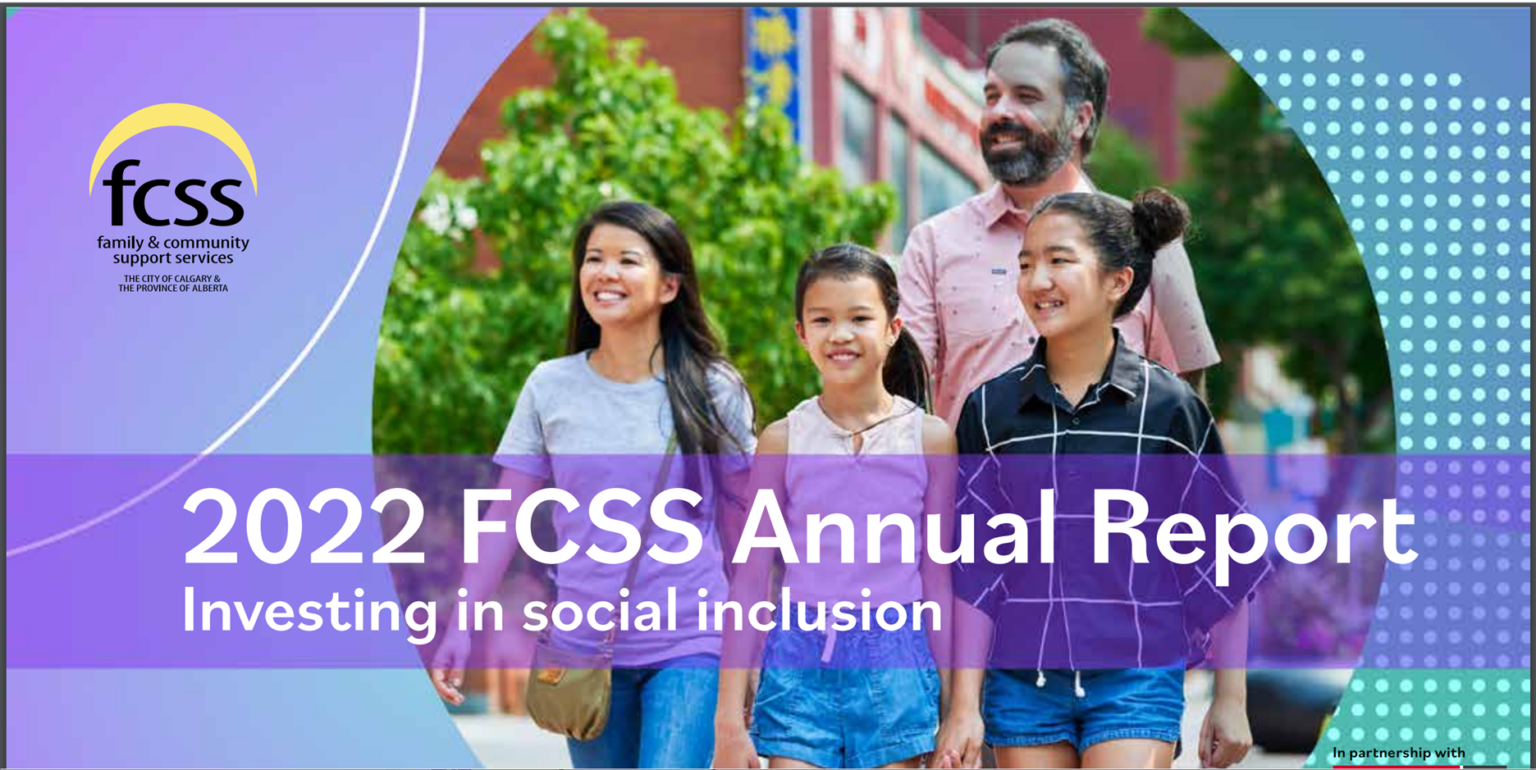 fcss
family & community support services
THE CITY OF CALGARY & THE PROVINCE OF ALBERTA

2022 FCSS Annual Report
Investing in social inclusion

In partnership with